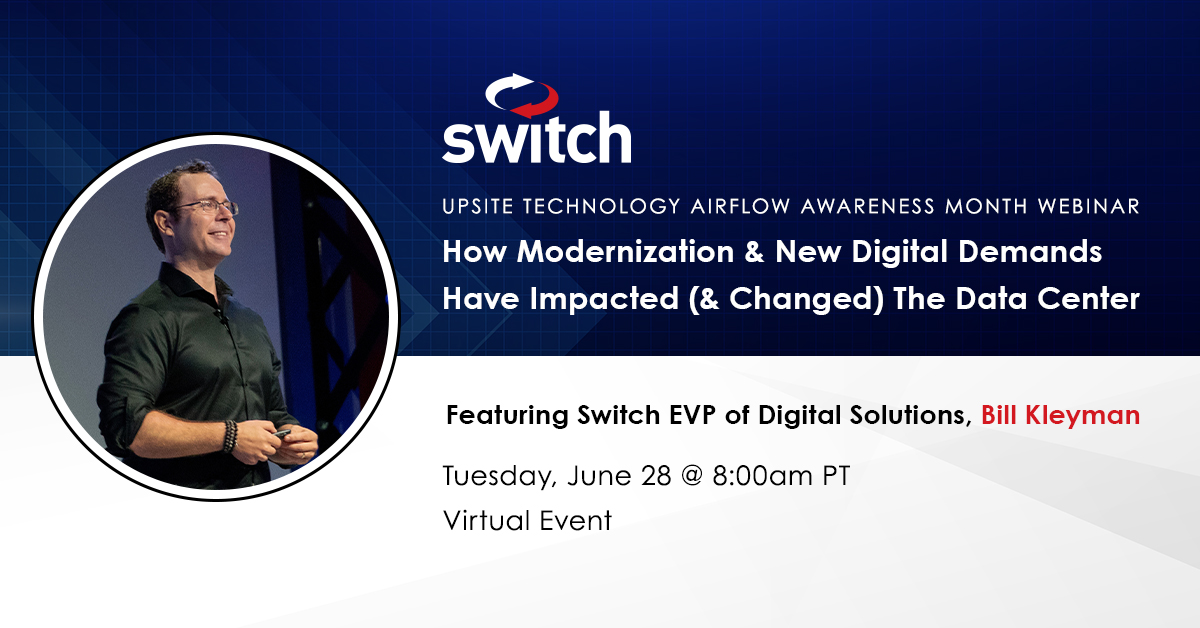 switch

UPSITE TECHNOLOGY AIRFLOW AWARENESS MONTH WEBINAR

How Modernization & New Digital Demands Have Impacted (& Changed) The Data Center

Featuring Switch EVP of Digital Solutions, Bill Kleyman

Tuesday, June 28 @ 8:00am PT

Virtual Event